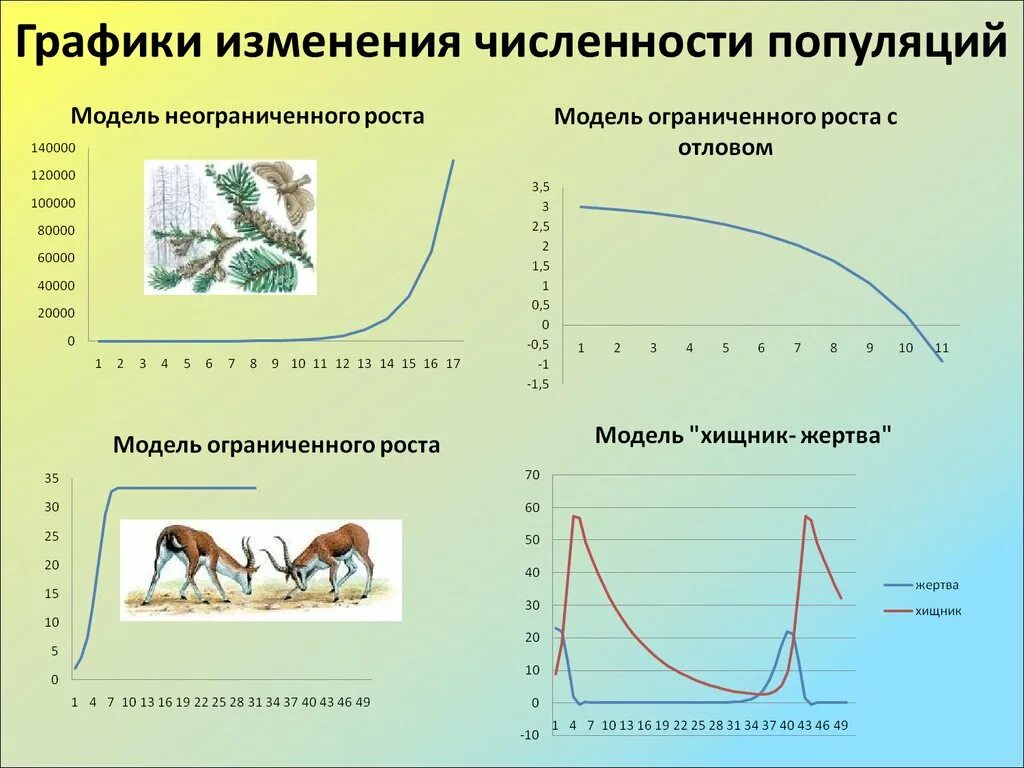 Графики изменения численности популяций

Модель неограниченного роста

140000
120000
100000
80000
60000
40000
20000
0
1 2 3 4 5 6 7 8 9 10 11 12 13 14 15 16 17

Модель ограниченного роста с отловом

3,5
3
2,5
2
1,5
1
0,5
0
-0,5
-1
-1,5
1 2 3 4 5 6 7 8 9 10 11

Модель ограниченного роста

35
30
25
20
15
10
5
0
1 4 7 10 13 16 19 22 25 28 31 34 37 40 43 46 49

Модель "хищник- жертва"

70
60
50
40
30
20
10
0
-10
1 4 7 10 13 16 19 22 25 28 31 34 37 40 43 46 49

жертва
хищник